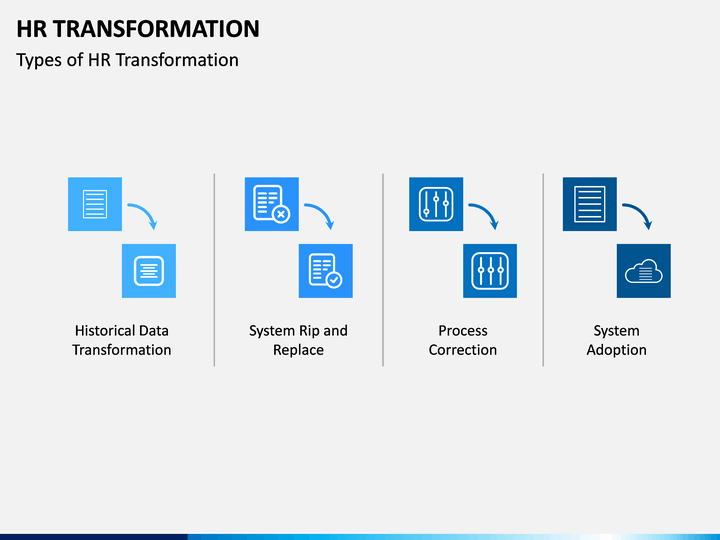 HR TRANSFORMATION

Types of HR Transformation

Historical Data Transformation

System Rip and Replace

Process Correction

System Adoption